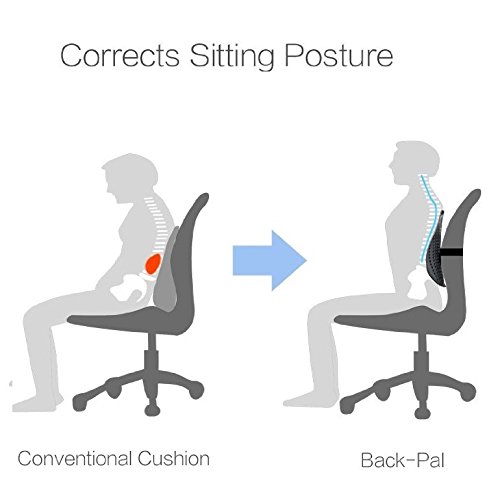 Corrects Sitting Posture

Conventional Cushion

Back-Pal